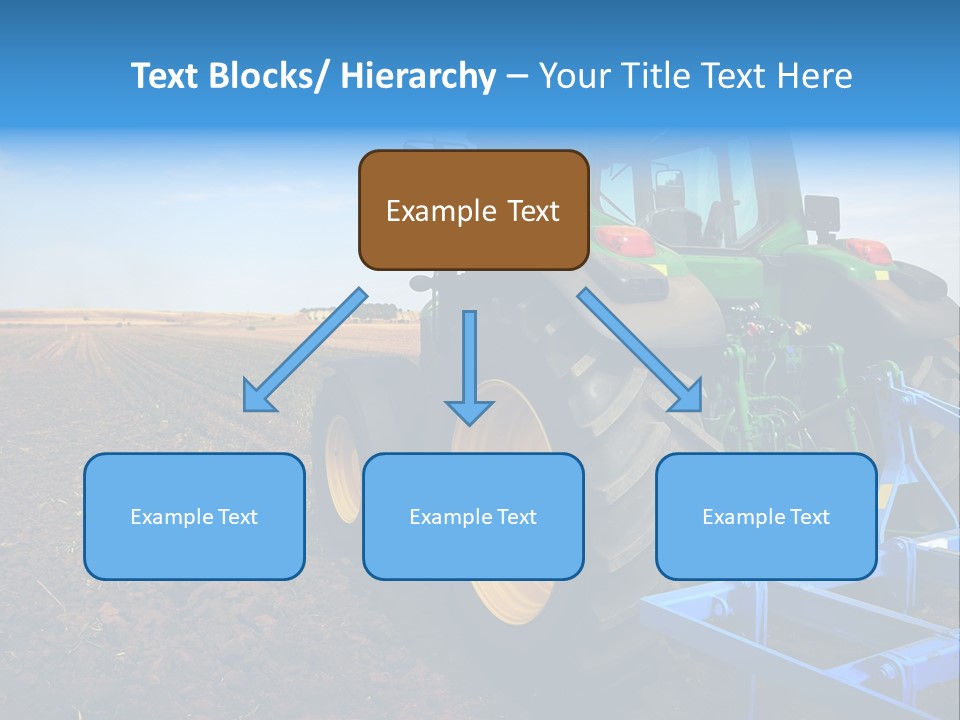 Text Blocks/ Hierarchy – Your Title Text Here

Example Text

Example Text

Example Text

Example Text